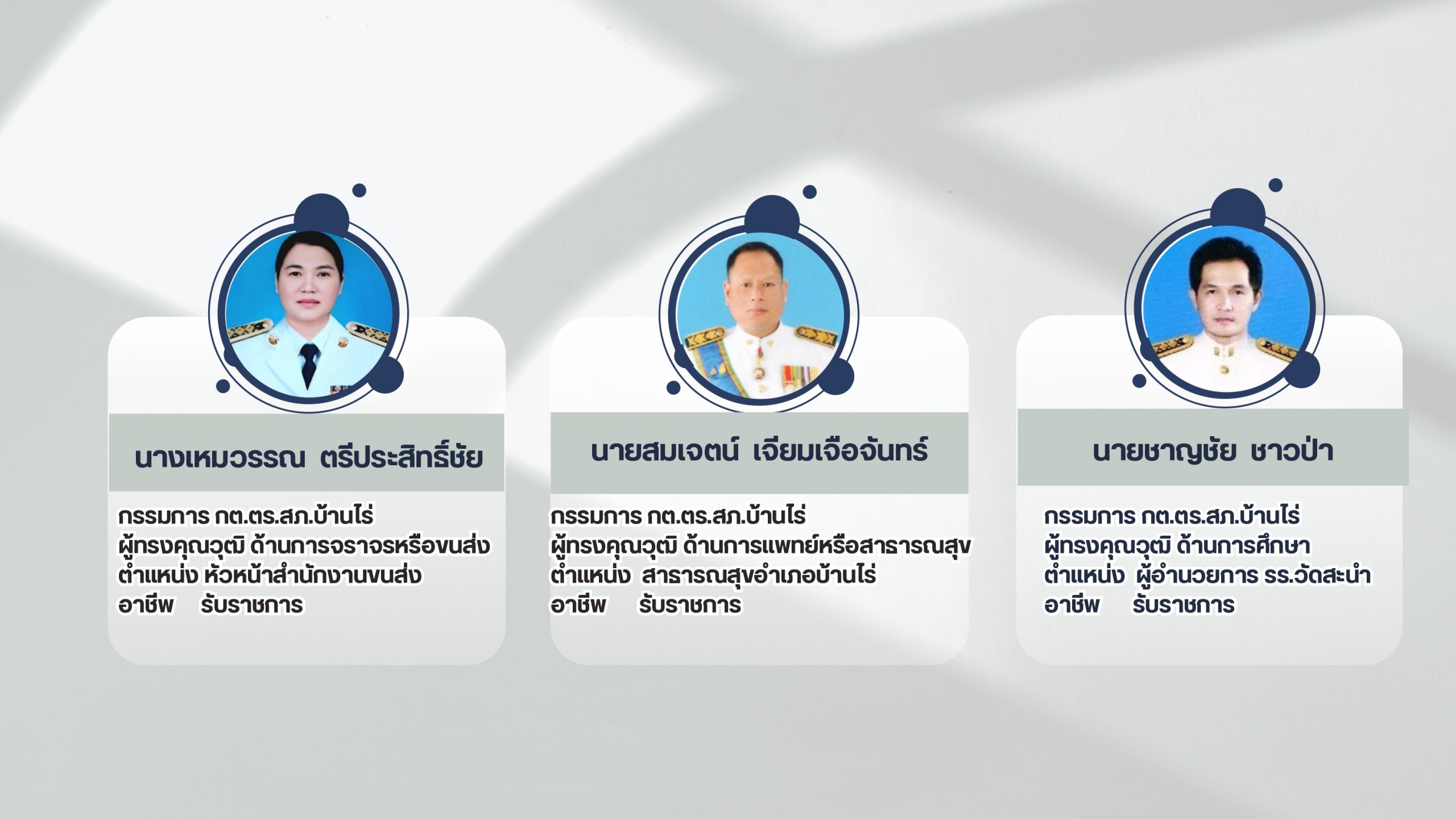 นางเหมวรรณ ตรีประสิทธิ์ชัย

กรรมการ กต.ตร.สภ.บ้านไร่
ผู้ทรงคุณวุฒิ ด้านการจราจรหรือขนส่ง
ตำแหน่ง หัวหน้าสำนักงานขนส่ง
อาชีพ รับราชการ

นายสมเจตน์ เจียมเจือจันทร์

กรรมการ กต.ตร.สภ.บ้านไร่
ผู้ทรงคุณวุฒิ ด้านการแพทย์หรือสาธารณสุข
ตำแหน่ง สาธารณสุขอำเภอบ้านไร่
อาชีพ รับราชการ

นายชาญชัย ชาวป่า

กรรมการ กต.ตร.สภ.บ้านไร่
ผู้ทรงคุณวุฒิ ด้านการศึกษา
ตำแหน่ง ผู้อำนวยการ รร.วัดสะนำ
อาชีพ รับราชการ